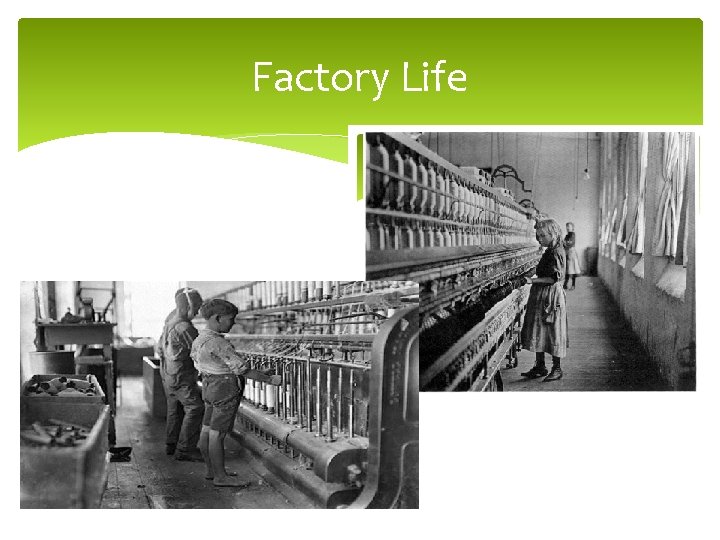 Factory Life